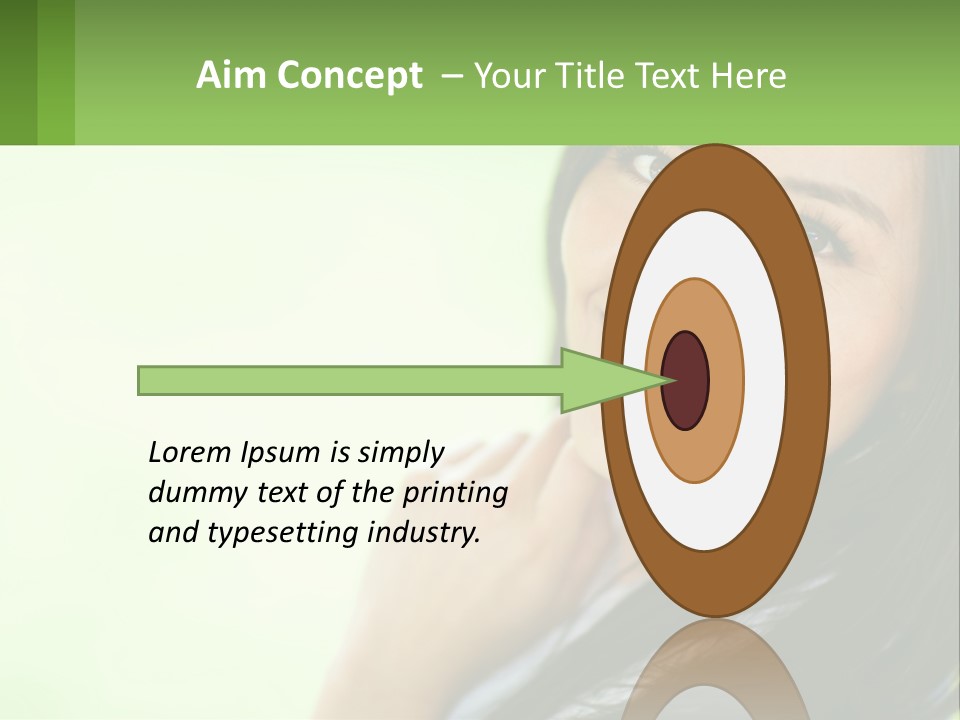 Aim Concept – Your Title Text Here

Lorem Ipsum is simply dummy text of the printing and typesetting industry.